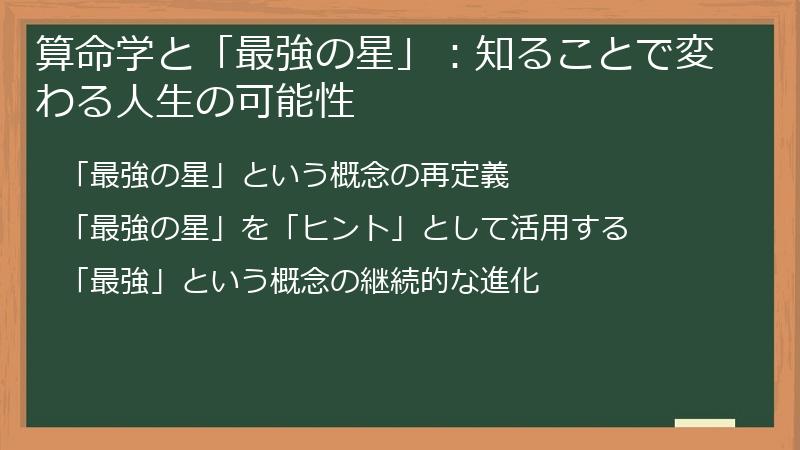 算命学と「最強の星」：知ることで変わる人生の可能性

「最強の星」という概念の再定義

「最強の星」を「ヒント」として活用する

「最強」という概念の継続的な進化